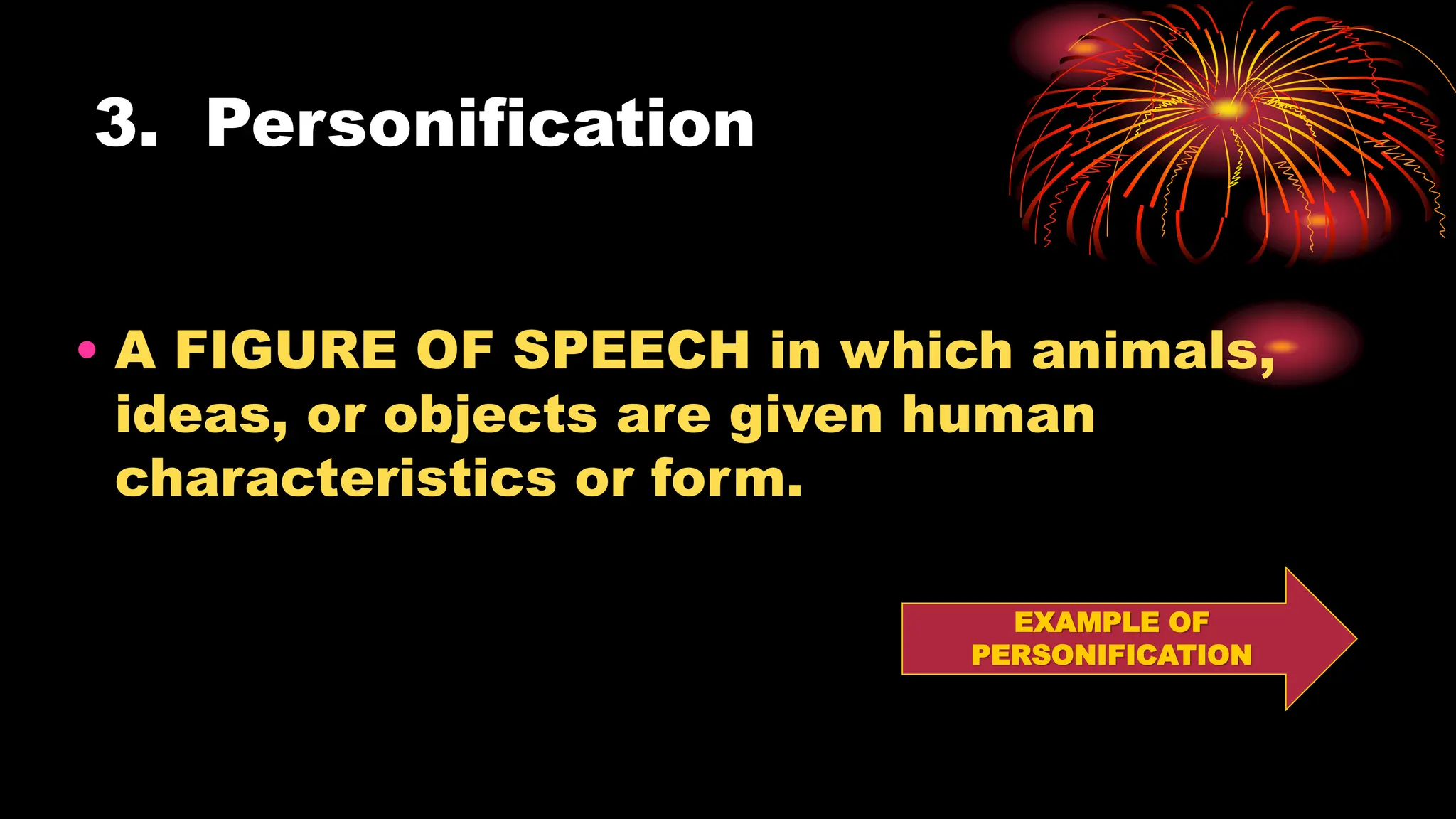 3. Personification

• A FIGURE OF SPEECH in which animals, ideas, or objects are given human characteristics or form.

EXAMPLE OF PERSONIFICATION